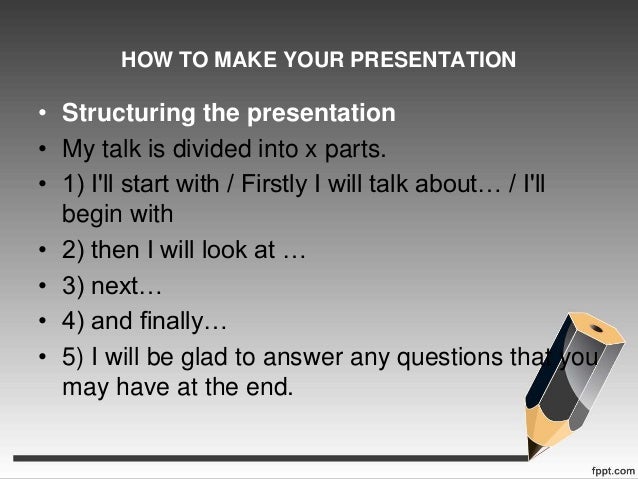 HOW TO MAKE YOUR PRESENTATION

• Structuring the presentation
• My talk is divided into x parts.
• 1) I'll start with / Firstly I will talk about… / I'll begin with
• 2) then I will look at …
• 3) next…
• 4) and finally…
• 5) I will be glad to answer any questions that you may have at the end.

fppt.com